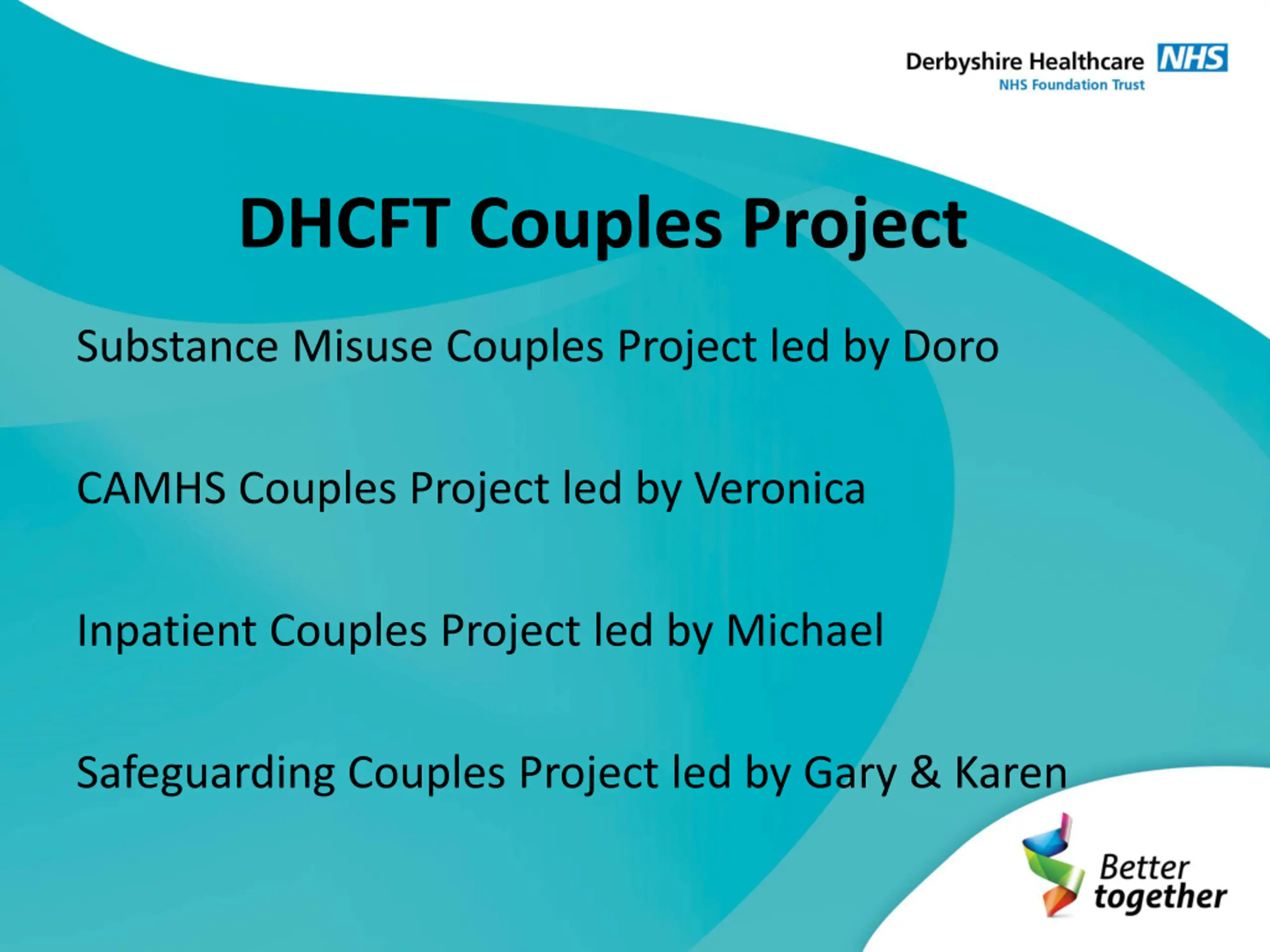 Derbyshire Healthcare NHS
NHS Foundation Trust

DHCFT Couples Project

Substance Misuse Couples Project led by Doro

CAMHS Couples Project led by Veronica

Inpatient Couples Project led by Michael

Safeguarding Couples Project led by Gary & Karen

Better together